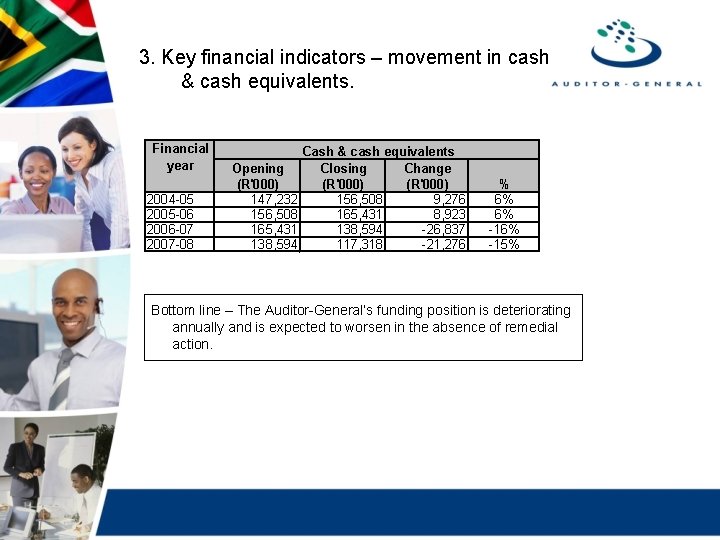 AUDITOR-GENERAL

3. Key financial indicators – movement in cash & cash equivalents.

| Financial year | Cash & cash equivalents | | | |
|---|---|---|---|---|
| | Opening (R'000) | Closing (R'000) | Change (R'000) | % |
| 2004-05 | 147,232 | 156,508 | 9,276 | 6% |
| 2005-06 | 156,508 | 165,431 | 8,923 | 6% |
| 2006-07 | 165,431 | 138,594 | -26,837 | -16% |
| 2007-08 | 138,594 | 117,318 | -21,276 | -15% |

Bottom line – The Auditor-General's funding position is deteriorating annually and is expected to worsen in the absence of remedial action.